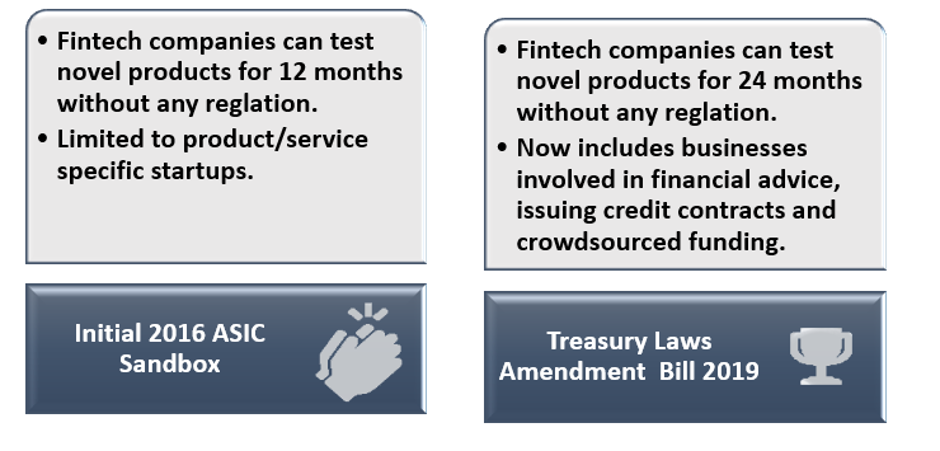 • Fintech companies can test novel products for 12 months without any reglation.
• Limited to product/service specific startups.

Initial 2016 ASIC Sandbox

• Fintech companies can test novel products for 24 months without any reglation.
• Now includes businesses involved in financial advice, issuing credit contracts and crowdsourced funding.

Treasury Laws Amendment Bill 2019